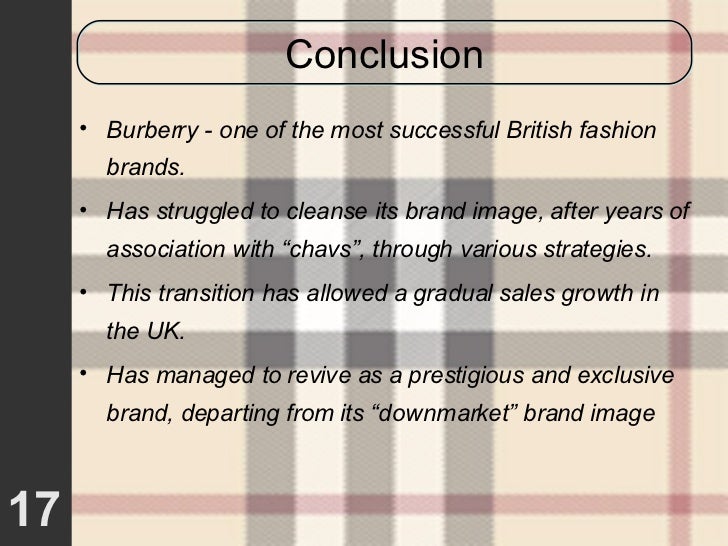 Conclusion

• Burberry - one of the most successful British fashion brands.

• Has struggled to cleanse its brand image, after years of association with “chavs”, through various strategies.

• This transition has allowed a gradual sales growth in the UK.

• Has managed to revive as a prestigious and exclusive brand, departing from its “downmarket” brand image

17